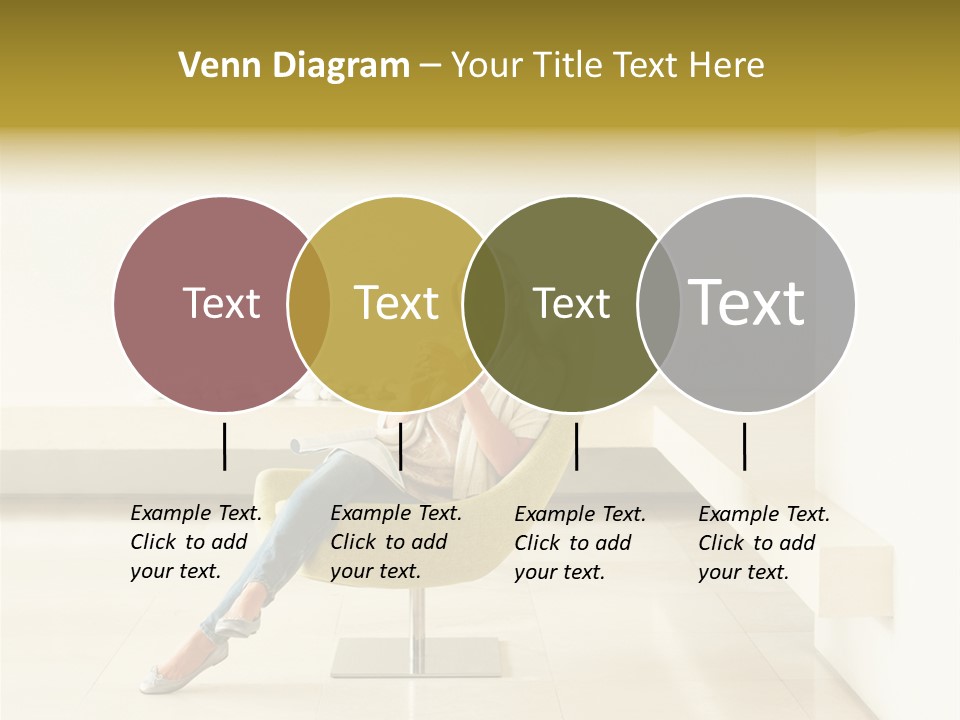 Venn Diagram – Your Title Text Here

Text

Text

Text

Text

Example Text. Click to add your text.

Example Text. Click to add your text.

Example Text. Click to add your text.

Example Text. Click to add your text.